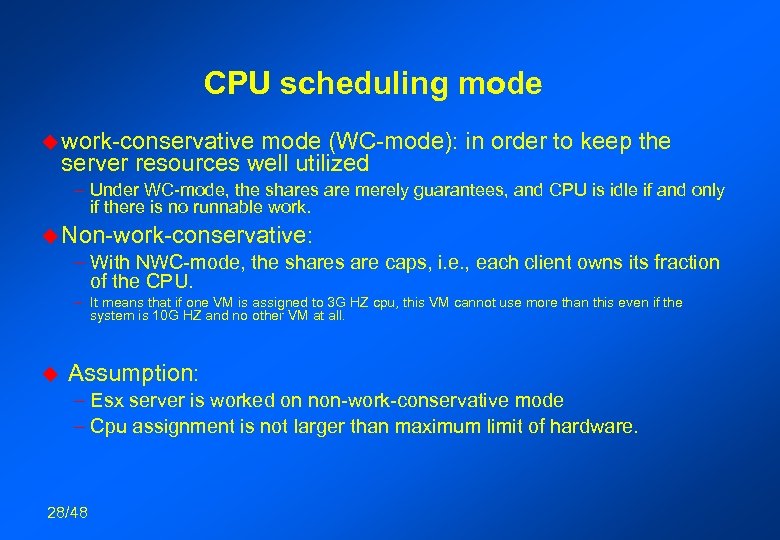 CPU scheduling mode

work-conservative mode (WC-mode): in order to keep the server resources well utilized

– Under WC-mode, the shares are merely guarantees, and CPU is idle if and only if there is no runnable work.

Non-work-conservative:

– With NWC-mode, the shares are caps, i.e., each client owns its fraction of the CPU.

– It means that if one VM is assigned to 3G HZ cpu, this VM cannot use more than this even if the system is 10G HZ and no other VM at all.

Assumption:

– Esx server is worked on non-work-conservative mode

– Cpu assignment is not larger than maximum limit of hardware.

28/48